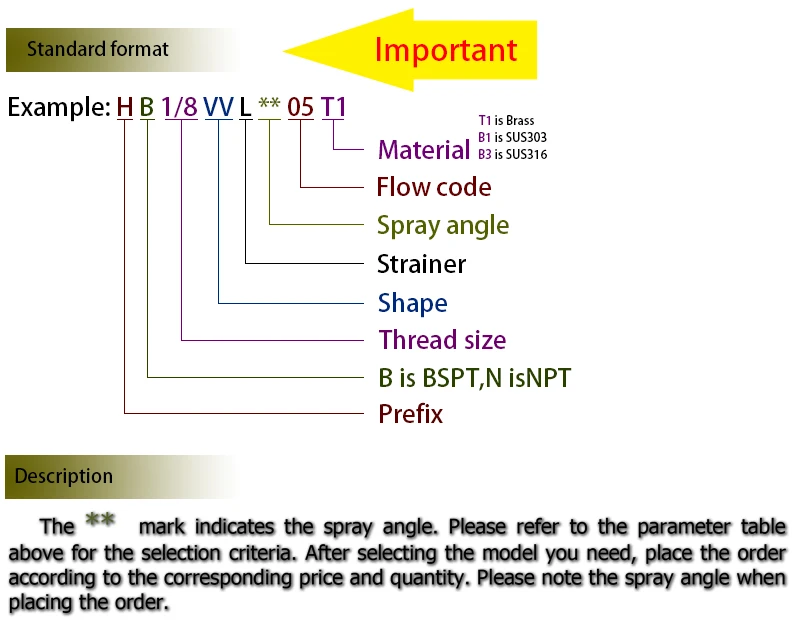 Standard format

Important

Example: H B 1/8 VV L ** 05 T1

Material
T1 is Brass
B1 is SUS303
B3 is SUS316

Flow code

Spray angle

Strainer

Shape

Thread size

B is BSPT,N isNPT

Prefix

Description

The ** mark indicates the spray angle. Please refer to the parameter table above for the selection criteria. After selecting the model you need, place the order according to the corresponding price and quantity. Please note the spray angle when placing the order.